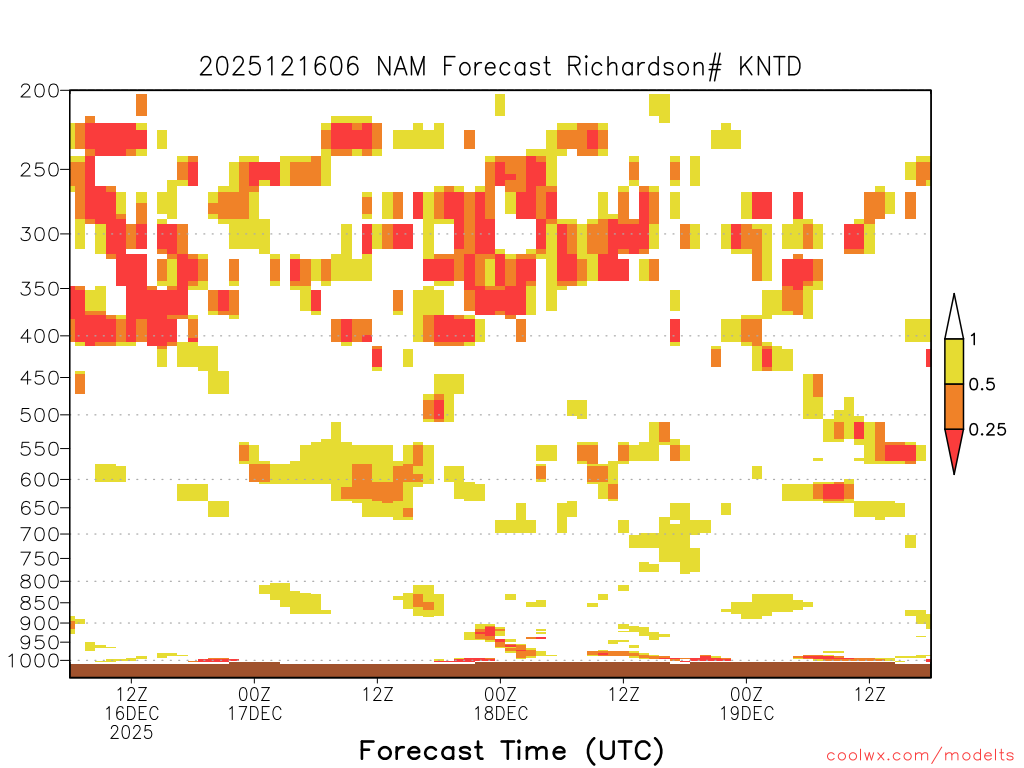 2025121606 NAM Forecast Richardson# KNTD

200
250
300
350
400
450
500
550
600
650
700
750
800
850
900
950
1000

1
0.5
0.25

12Z
16DEC
2025
00Z
17DEC
12Z
00Z
18DEC
12Z
00Z
19DEC
12Z

Forecast Time (UTC)

coolwx.com/modelts